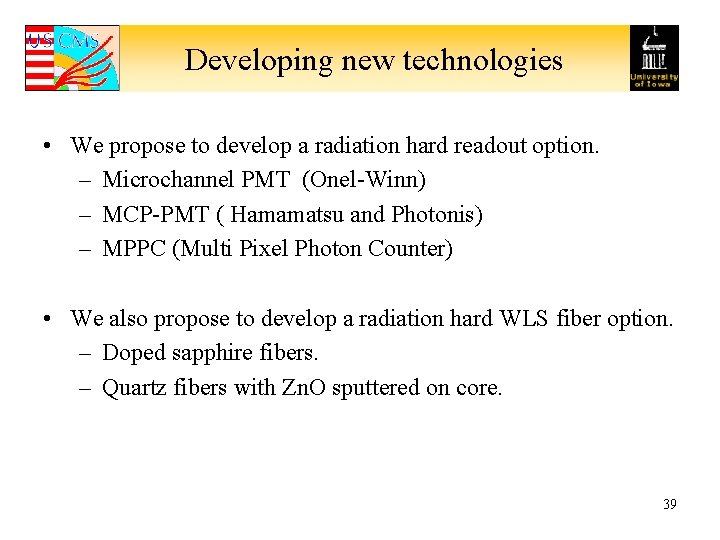 US CMS

Developing new technologies

University of Iowa

• We propose to develop a radiation hard readout option.
– Microchannel PMT (Onel-Winn)
– MCP-PMT ( Hamamatsu and Photonis)
– MPPC (Multi Pixel Photon Counter)

• We also propose to develop a radiation hard WLS fiber option.
– Doped sapphire fibers.
– Quartz fibers with ZnO sputtered on core.

39